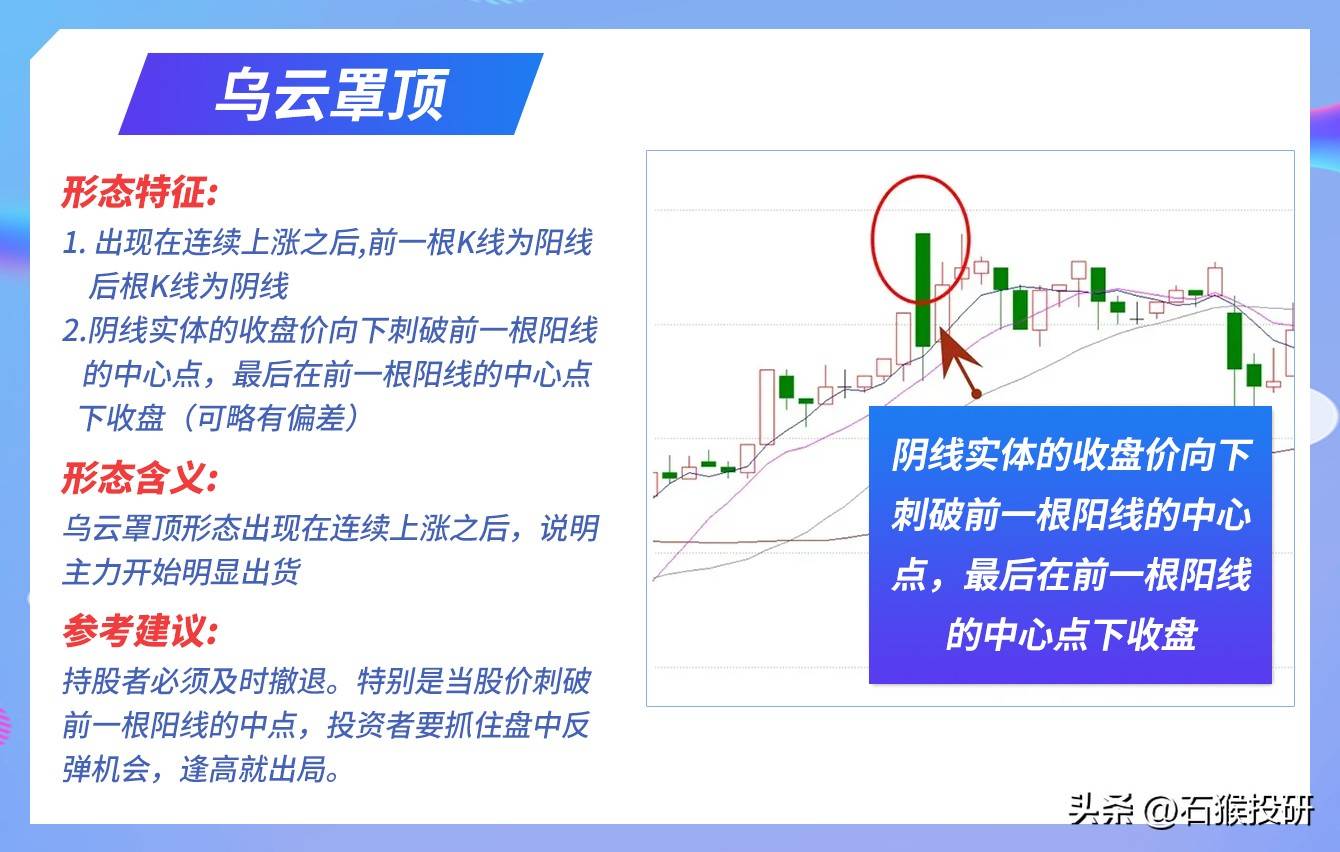 乌云罩顶

形态特征:

1. 出现在连续上涨之后,前一根K线为阳线后根K线为阴线

2.阴线实体的收盘价向下刺破前一根阳线的中心点，最后在前一根阳线的中心点下收盘（可略有偏差）

形态含义:

乌云罩顶形态出现在连续上涨之后，说明主力开始明显出货

参考建议:

持股者必须及时撤退。特别是当股价刺破前一根阳线的中点，投资者要抓住盘中反弹机会，逢高就出局。

阴线实体的收盘价向下刺破前一根阳线的中心点，最后在前一根阳线的中心点下收盘

头条 @石猴投研